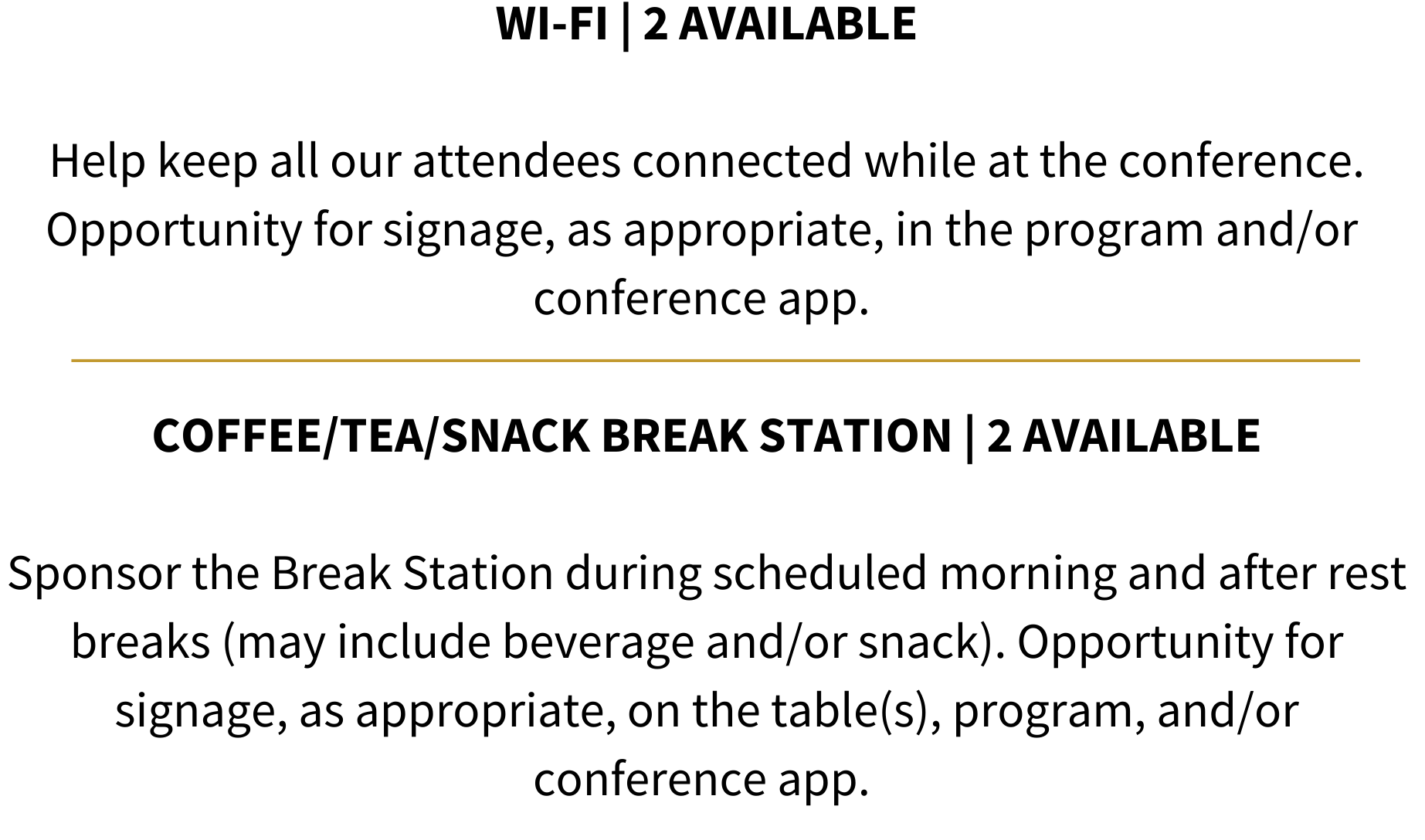 WI-FI | 2 AVAILABLE

Help keep all our attendees connected while at the conference. Opportunity for signage, as appropriate, in the program and/or conference app.

COFFEE/TEA/SNACK BREAK STATION | 2 AVAILABLE

Sponsor the Break Station during scheduled morning and after rest breaks (may include beverage and/or snack). Opportunity for signage, as appropriate, on the table(s), program, and/or conference app.